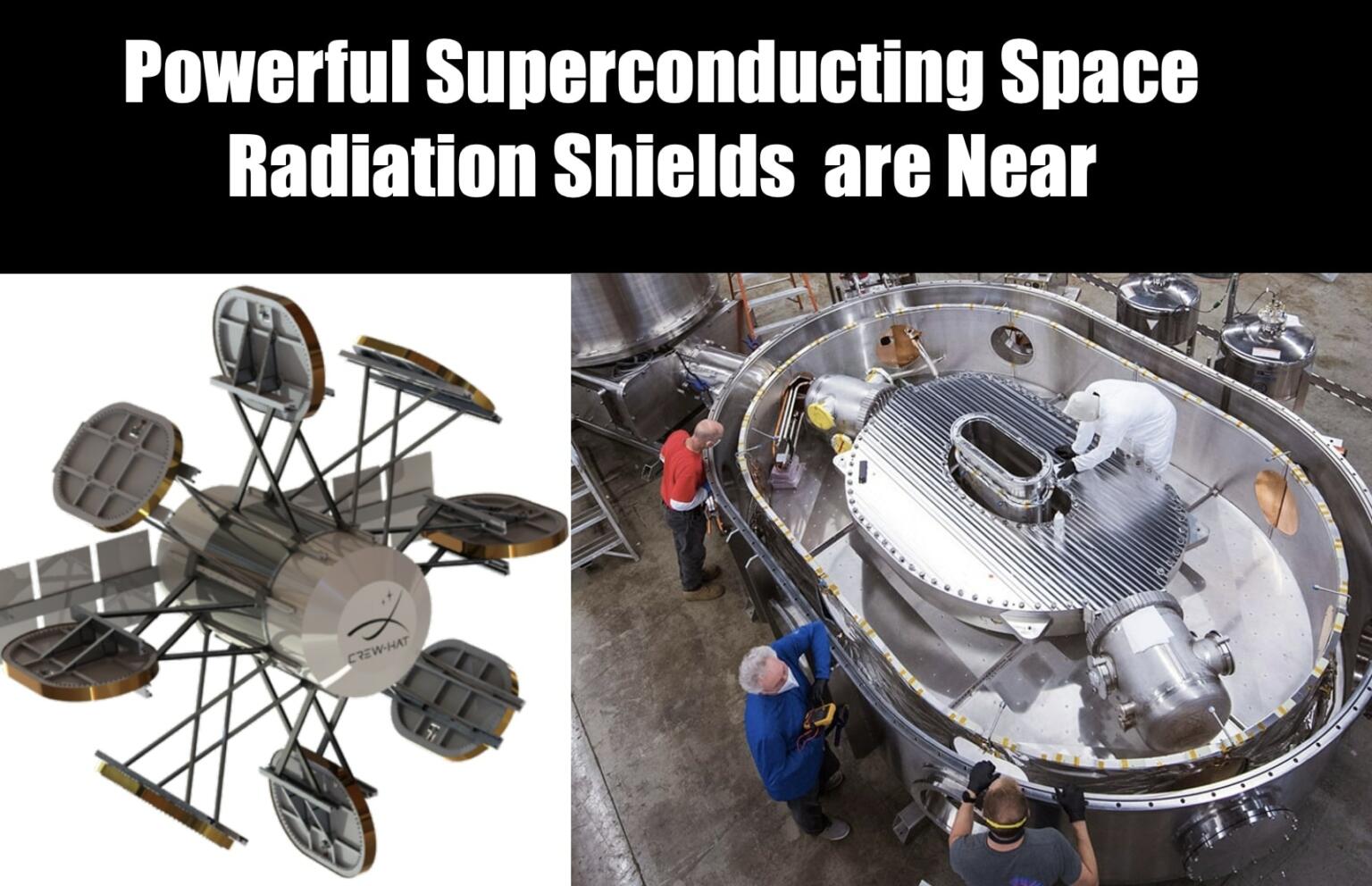 Powerful Superconducting Space Radiation Shields  are Near

CREW-HAT